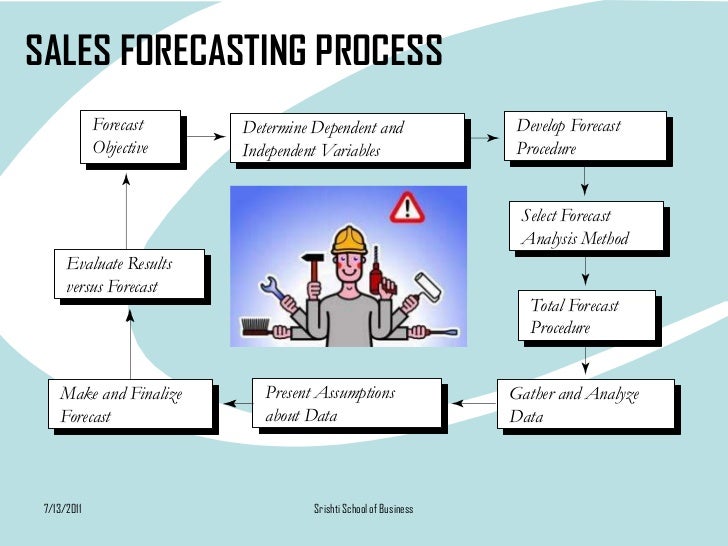 SALES FORECASTING PROCESS

Forecast Objective

Determine Dependent and Independent Variables

Develop Forecast Procedure

Select Forecast Analysis Method

Total Forecast Procedure

Gather and Analyze Data

Present Assumptions about Data

Make and Finalize Forecast

Evaluate Results versus Forecast

7/13/2011

Srishti School of Business